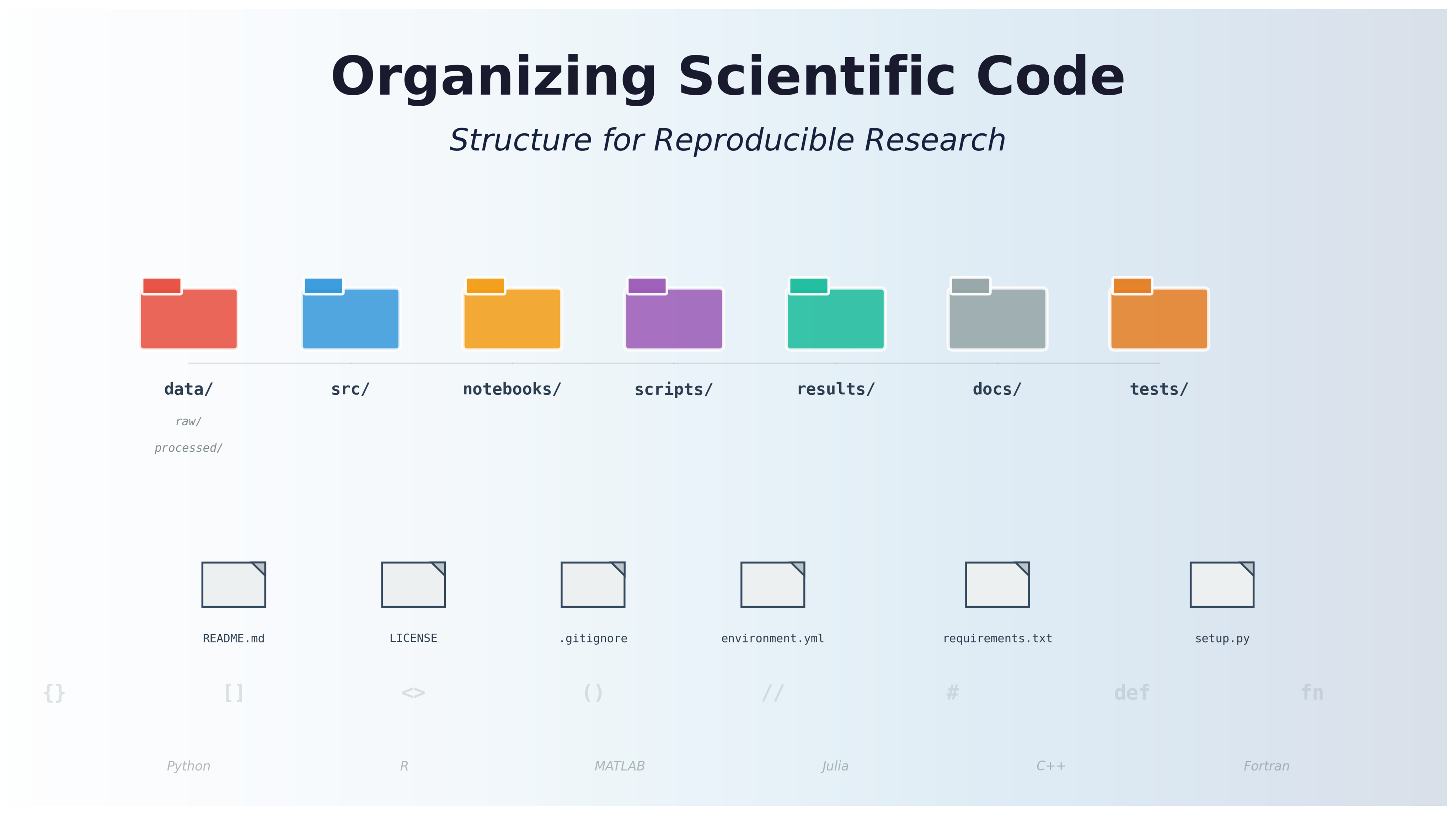 Organizing Scientific Code

Structure for Reproducible Research

data/
raw/
processed/

src/

notebooks/

scripts/

results/

docs/

tests/

README.md

LICENSE

.gitignore

environment.yml

requirements.txt

setup.py

{} [] <> () // # def fn

Python R MATLAB Julia C++ Fortran